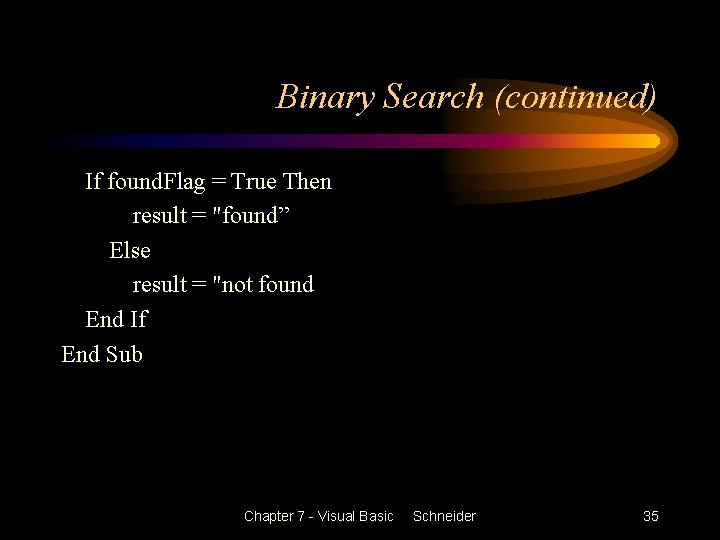 Binary Search (continued)

If foundFlag = True Then
result = "found”
Else
result = "not found
End If
End Sub

Chapter 7 - Visual Basic Schneider 35